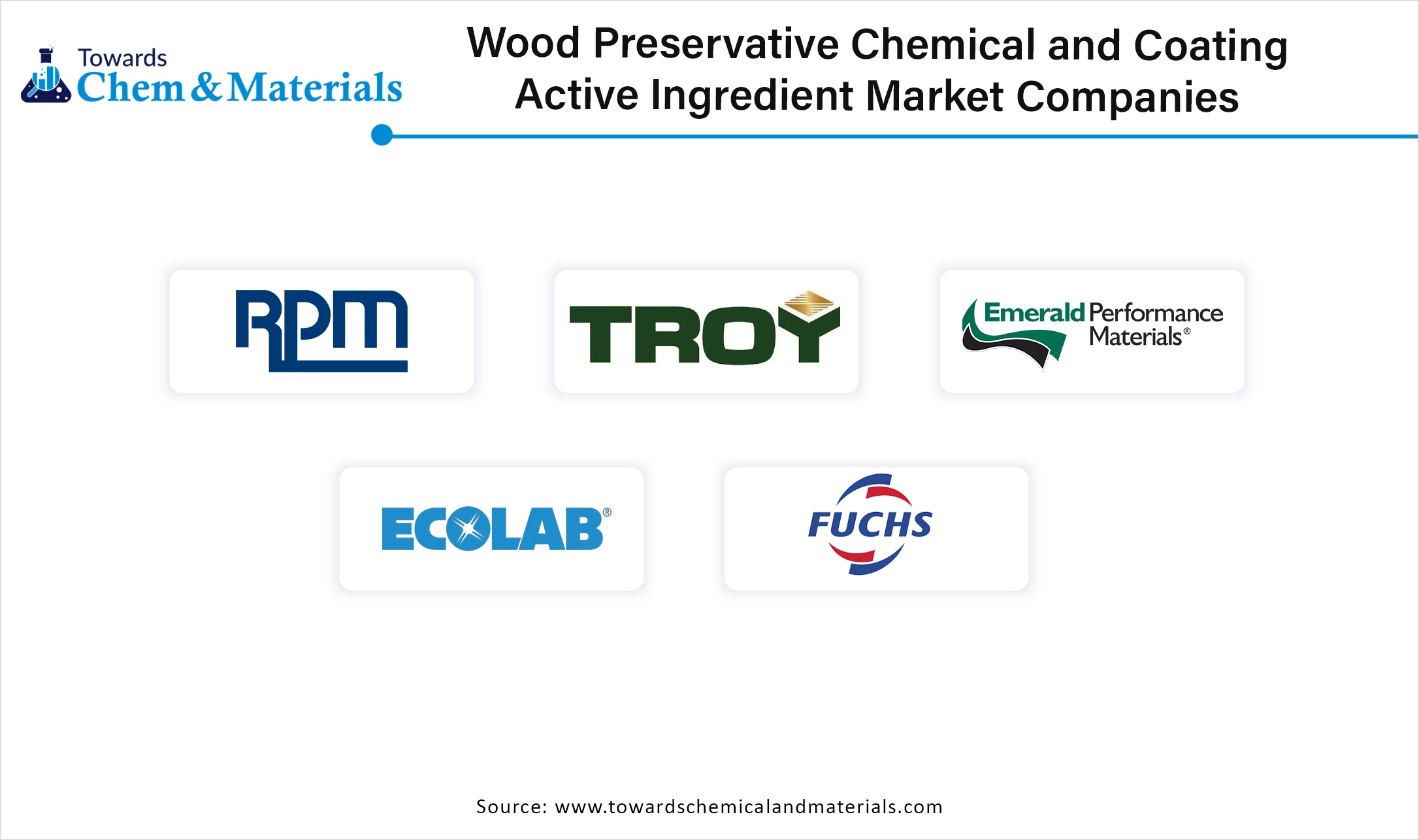 Towards Chem & Materials

Wood Preservative Chemical and Coating Active Ingredient Market Companies

RPM

TROY

Emerald Performance Materials®

ECOLAB®

FUCHS

Source: www.towardschemicalandmaterials.com